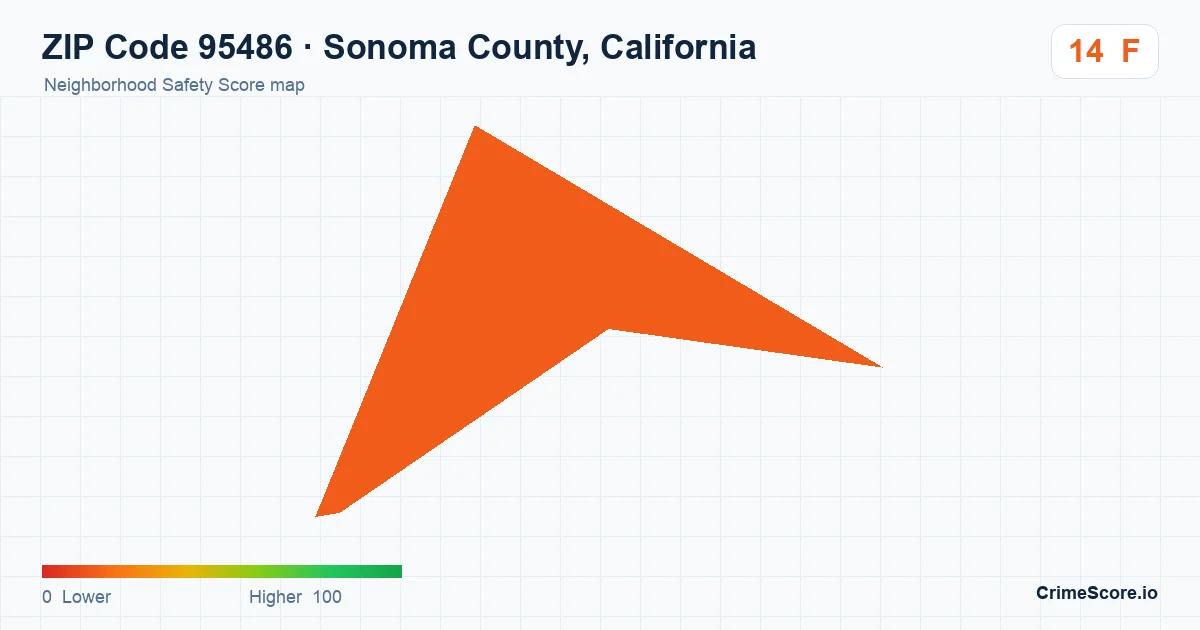 ZIP Code 95486 · Sonoma County, California
Neighborhood Safety Score map
14 F
0 Lower
Higher 100
CrimeScore.io